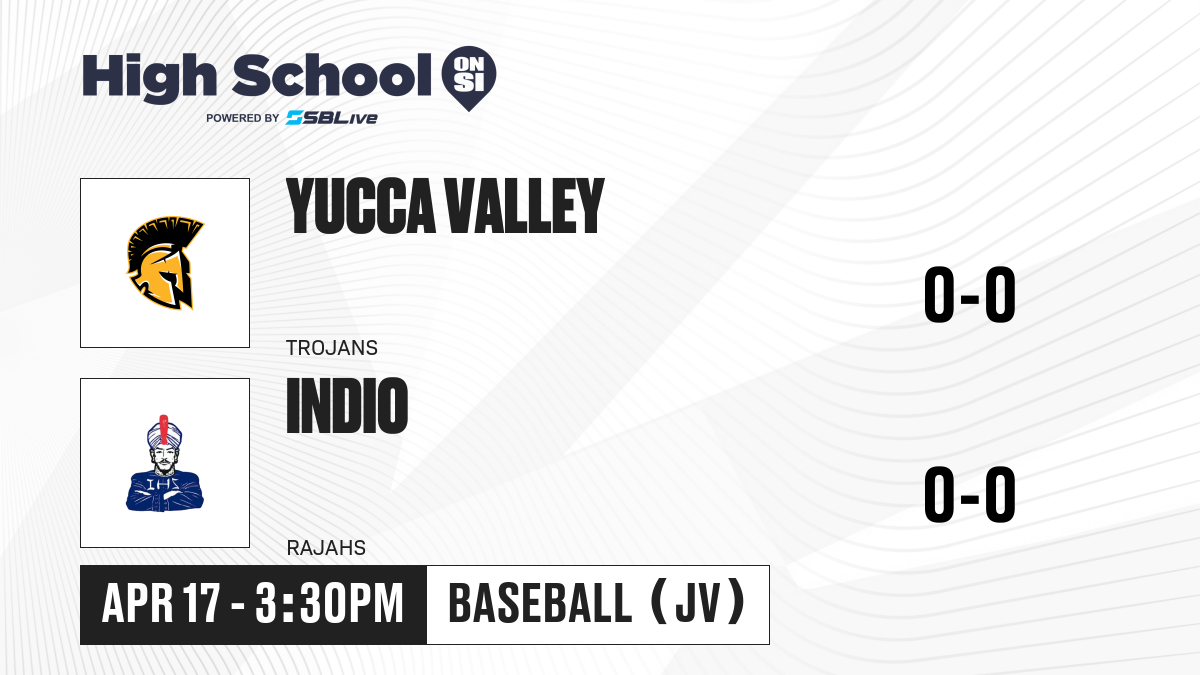 High School ON SI
POWERED BY SBLive

YUCCA VALLEY
TROJANS
0-0

IHS
INDIO
RAJAHS
0-0

APR 17 - 3:30PM
BASEBALL (JV)